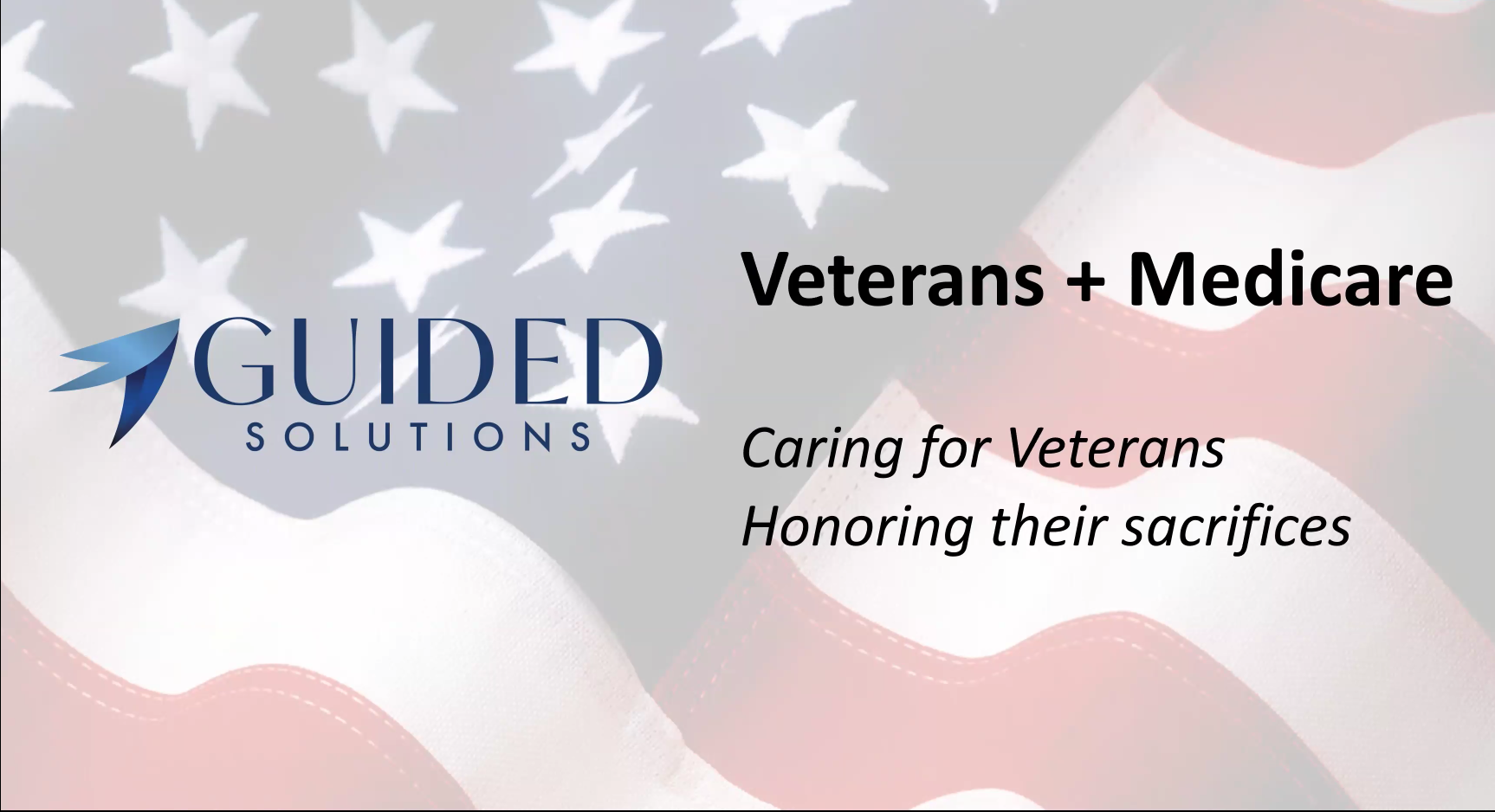 GUIDED
SOLUTIONS

Veterans + Medicare

Caring for Veterans
Honoring their sacrifices